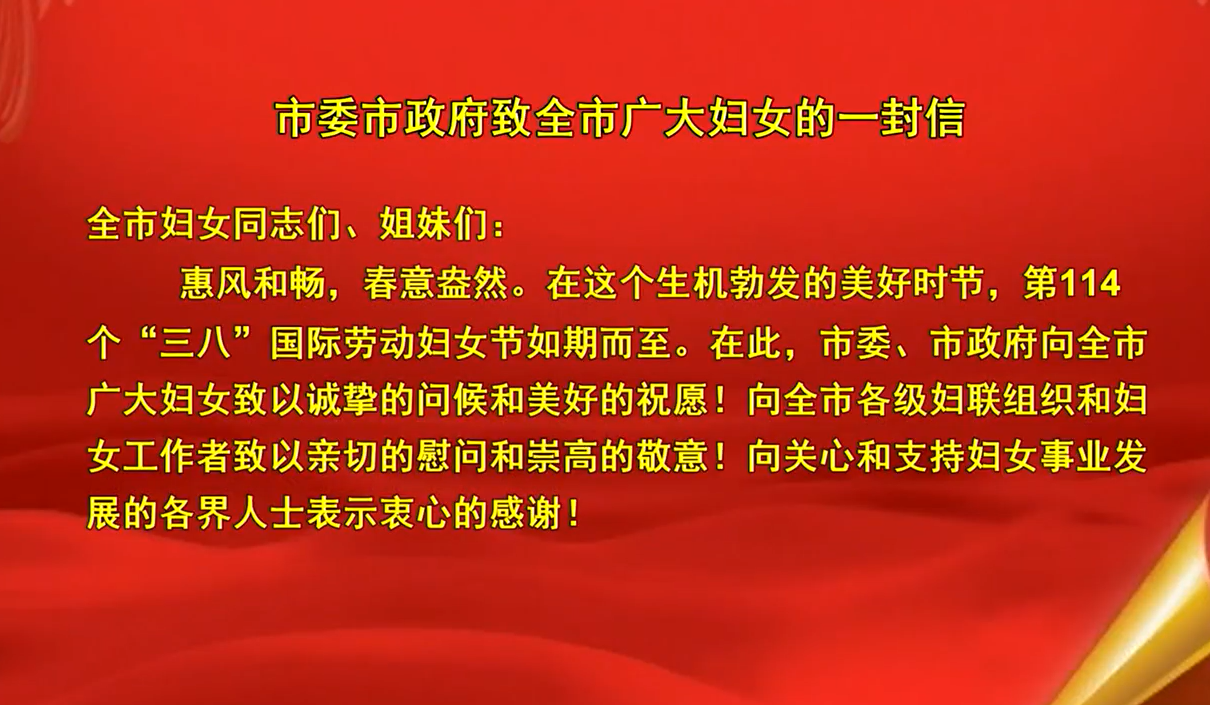 市委市政府致全市广大妇女的一封信

全市妇女同志们、姐妹们：

惠风和畅，春意盎然。在这个生机勃发的美好时节，第114个“三八”国际劳动妇女节如期而至。在此，市委、市政府向全市广大妇女致以诚挚的问候和美好的祝愿！向全市各级妇联组织和妇女工作者致以亲切的慰问和崇高的敬意！向关心和支持妇女事业发展的各界人士表示衷心的感谢！